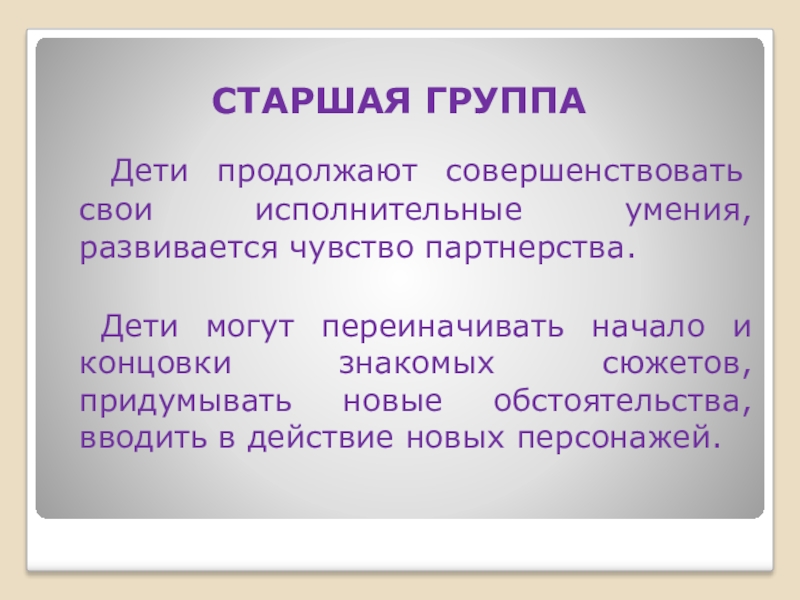 СТАРШАЯ ГРУППА

Дети продолжают совершенствовать свои исполнительные умения, развивается чувство партнерства.

Дети могут переиначивать начало и концовки знакомых сюжетов, придумывать новые обстоятельства, вводить в действие новых персонажей.